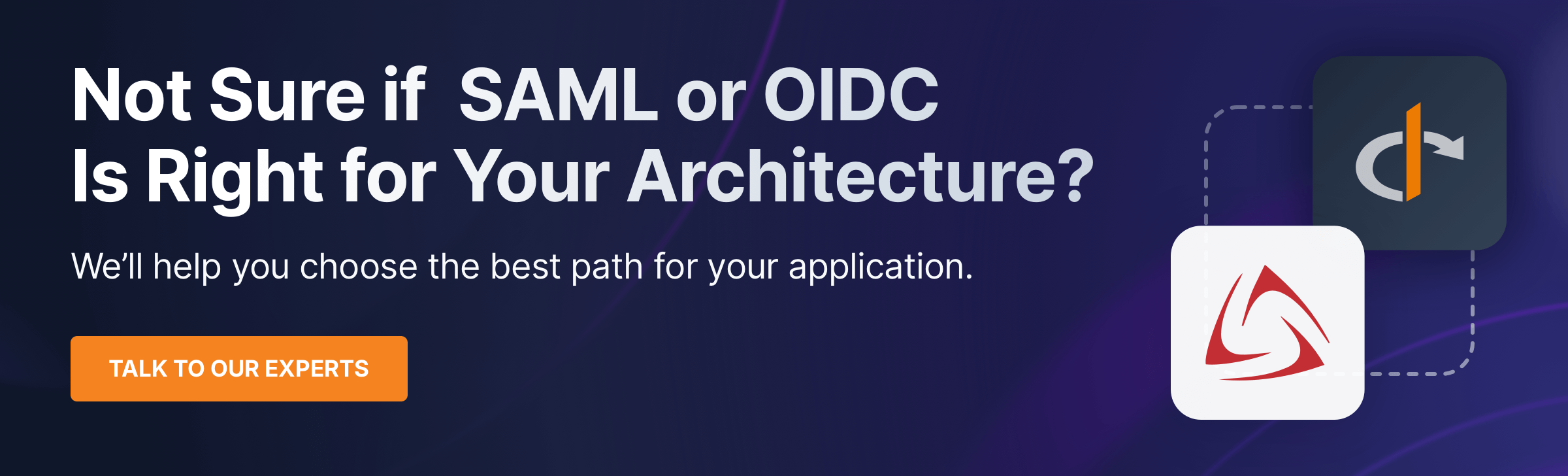 Not Sure if SAML or OIDC Is Right for Your Architecture?

We’ll help you choose the best path for your application.

TALK TO OUR EXPERTS